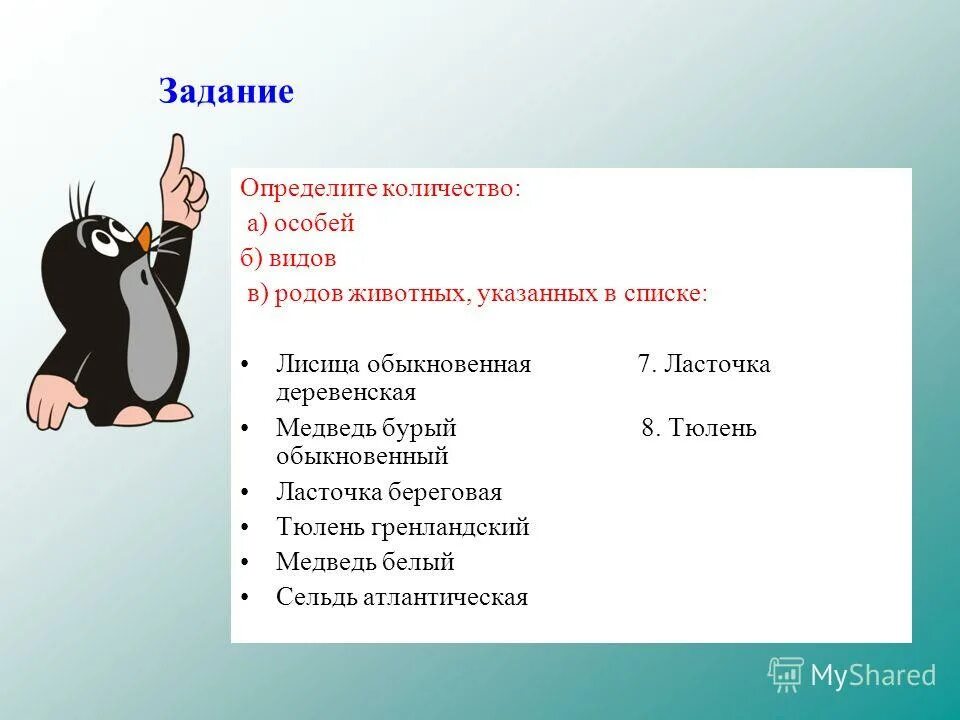 Задание

Определите количество:
а) особей
б) видов
в) родов животных, указанных в списке:

• Лисица обыкновенная 7. Ласточка деревенская
• Медведь бурый 8. Тюлень обыкновенный
• Ласточка береговая
• Тюлень гренландский
• Медведь белый
• Сельдь атлантическая

MyShared